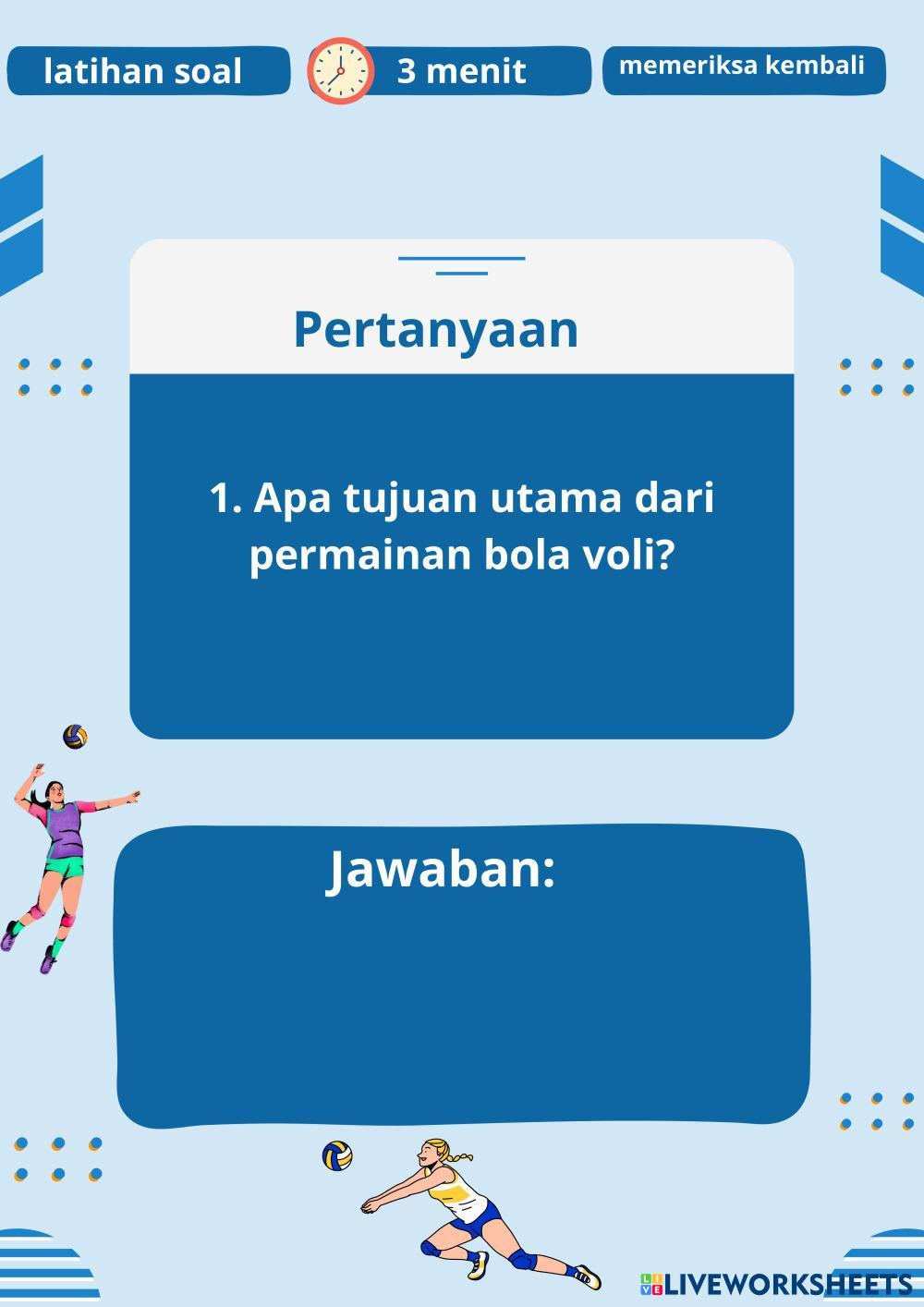 latihan soal

3 menit

memeriksa kembali

Pertanyaan

1. Apa tujuan utama dari permainan bola voli?

Jawaban:

LIVEWORKSHEETS